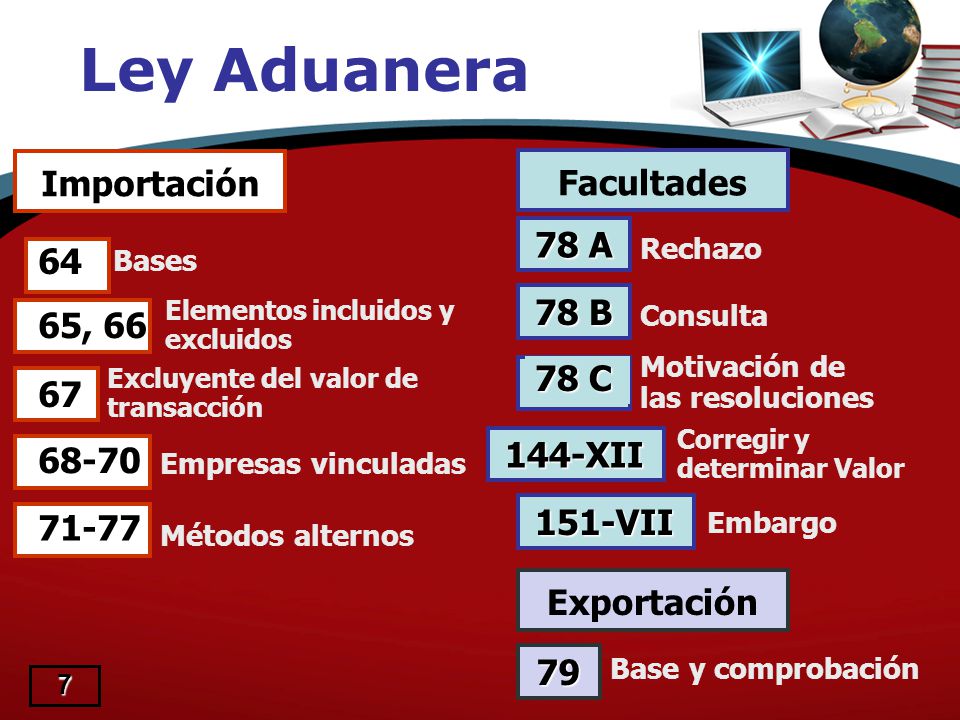 Ley Aduanera

Importación

64 Bases

65, 66 Elementos incluidos y excluidos

67 Excluyente del valor de transacción

68-70 Empresas vinculadas

71-77 Métodos alternos

Facultades

78 A Rechazo

78 B Consulta

78 C Motivación de las resoluciones

144-XII Corregir y determinar Valor

151-VII Embargo

Exportación

79 Base y comprobación

7